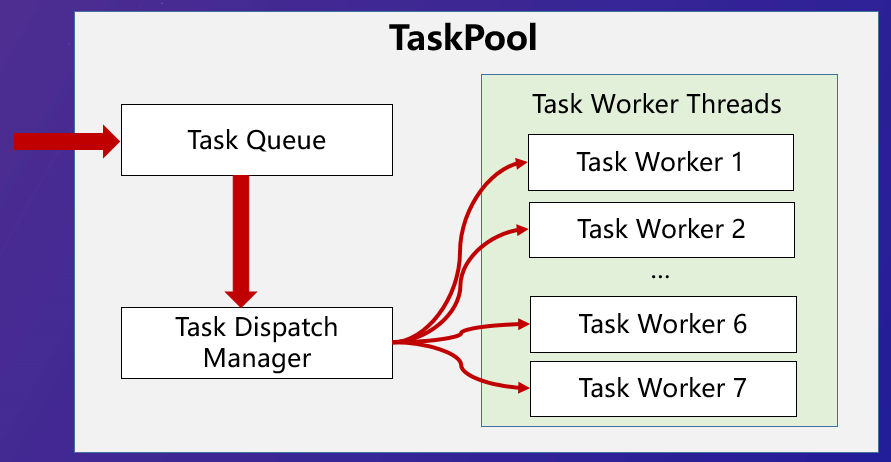 TaskPool

Task Queue

Task Dispatch Manager

Task Worker Threads

Task Worker 1

Task Worker 2

...

Task Worker 6

Task Worker 7